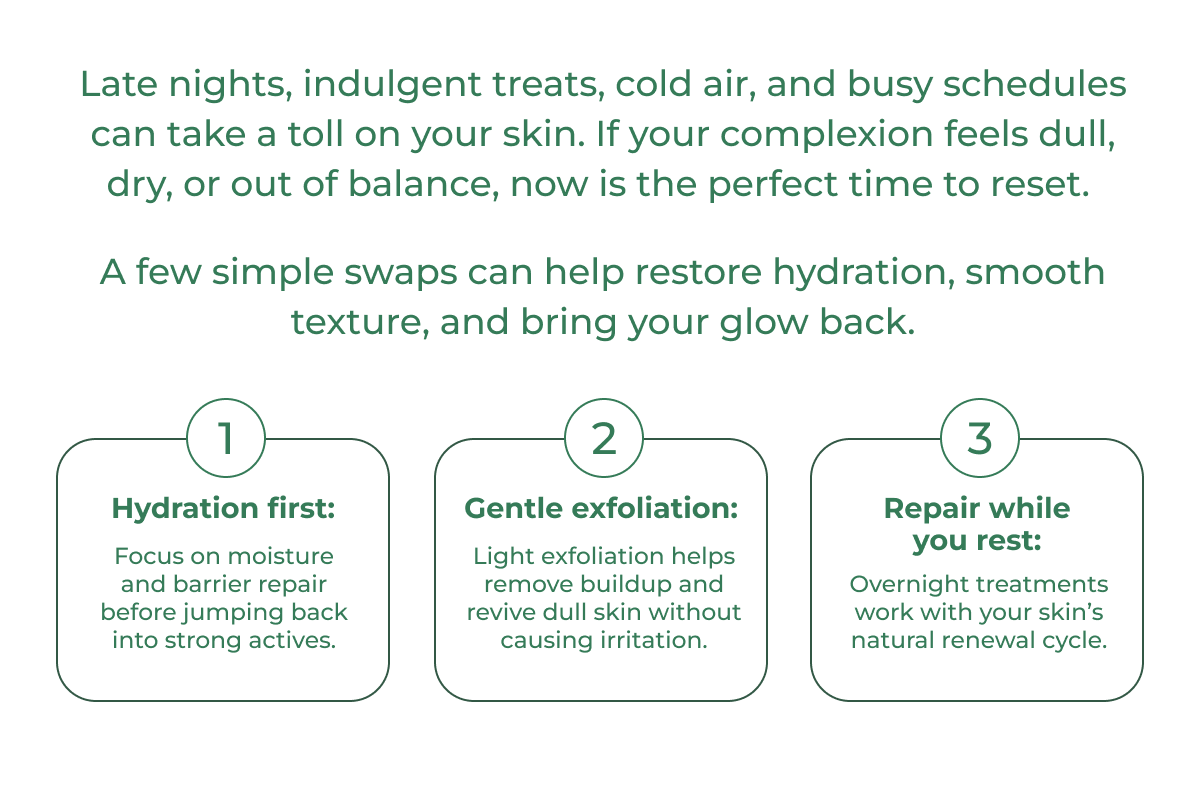 Late nights, indulgent treats, cold air, and busy schedules can take a toll on your skin. If your complexion feels dull, dry, or out of balance, now is the perfect time to reset.

A few simple swaps can help restore hydration, smooth texture, and bring your glow back.

1

Hydration first:

Focus on moisture and barrier repair before jumping back into strong actives.

2

Gentle exfoliation:

Light exfoliation helps remove buildup and revive dull skin without causing irritation.

3

Repair while you rest:

Overnight treatments work with your skin's natural renewal cycle.